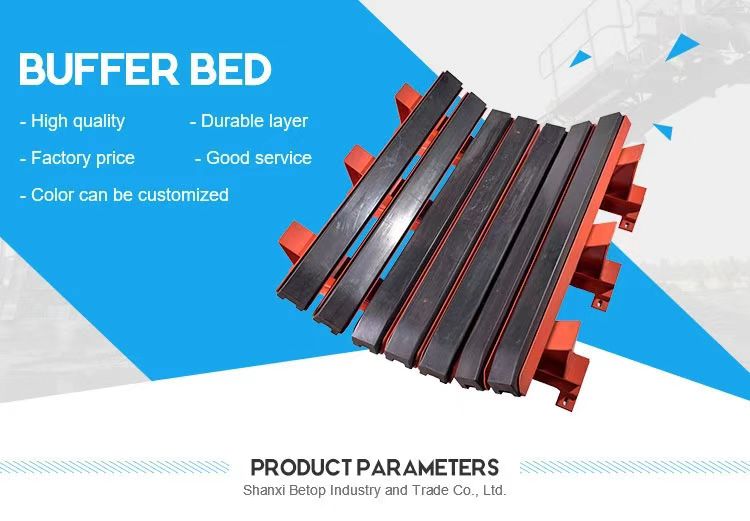 BUFFER BED

- High quality - Durable layer

- Factory price - Good service

- Color can be customized

PRODUCT PARAMETERS

Shanxi Betop Industry and Trade Co., Ltd.